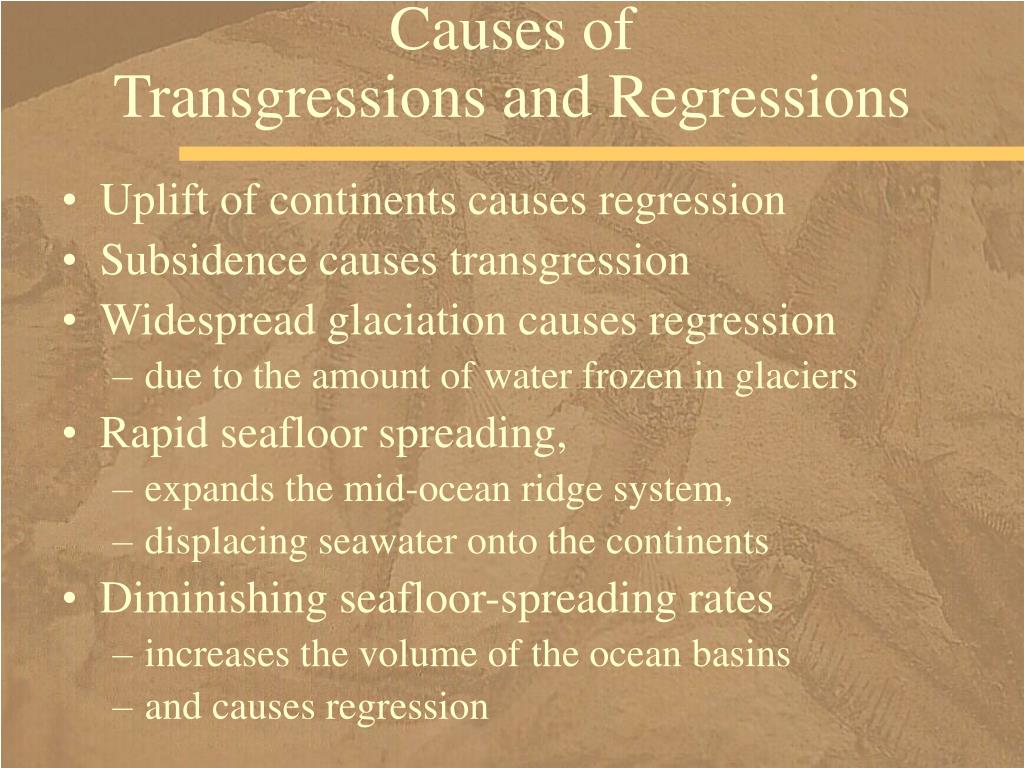 Causes of
Transgressions and Regressions

• Uplift of continents causes regression
• Subsidence causes transgression
• Widespread glaciation causes regression
– due to the amount of water frozen in glaciers
• Rapid seafloor spreading,
– expands the mid-ocean ridge system,
– displacing seawater onto the continents
• Diminishing seafloor-spreading rates
– increases the volume of the ocean basins
– and causes regression